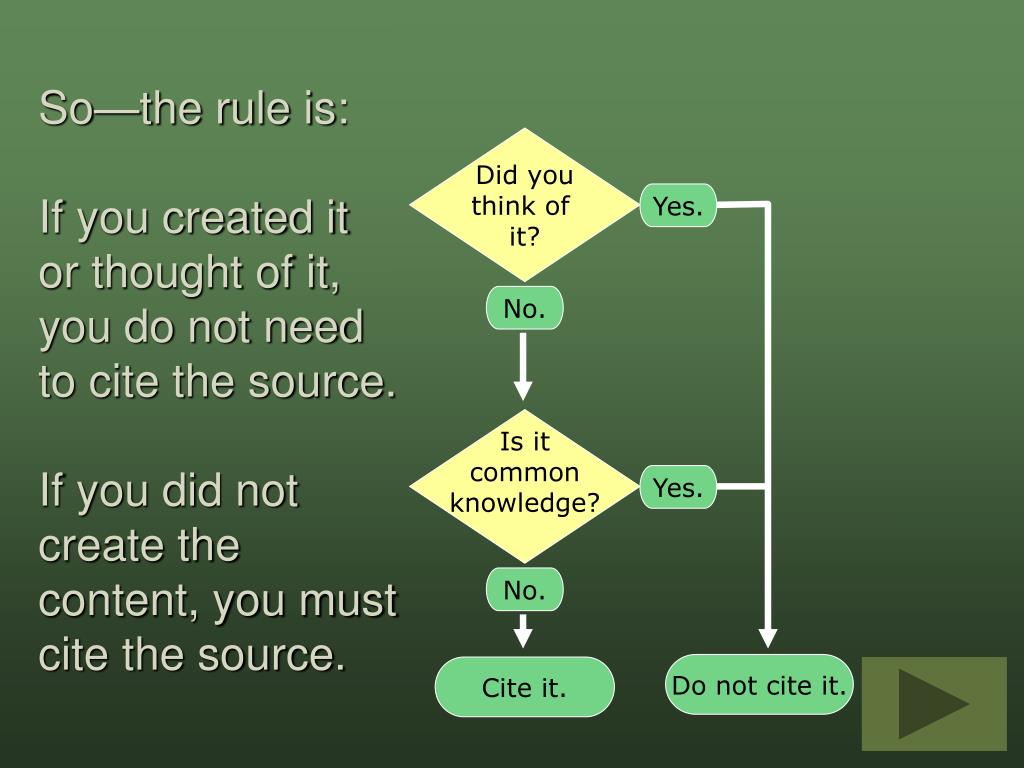 So—the rule is:

If you created it or thought of it, you do not need to cite the source.

If you did not create the content, you must cite the source.

Did you think of it?

Yes.

No.

Is it common knowledge?

Yes.

No.

Cite it.

Do not cite it.